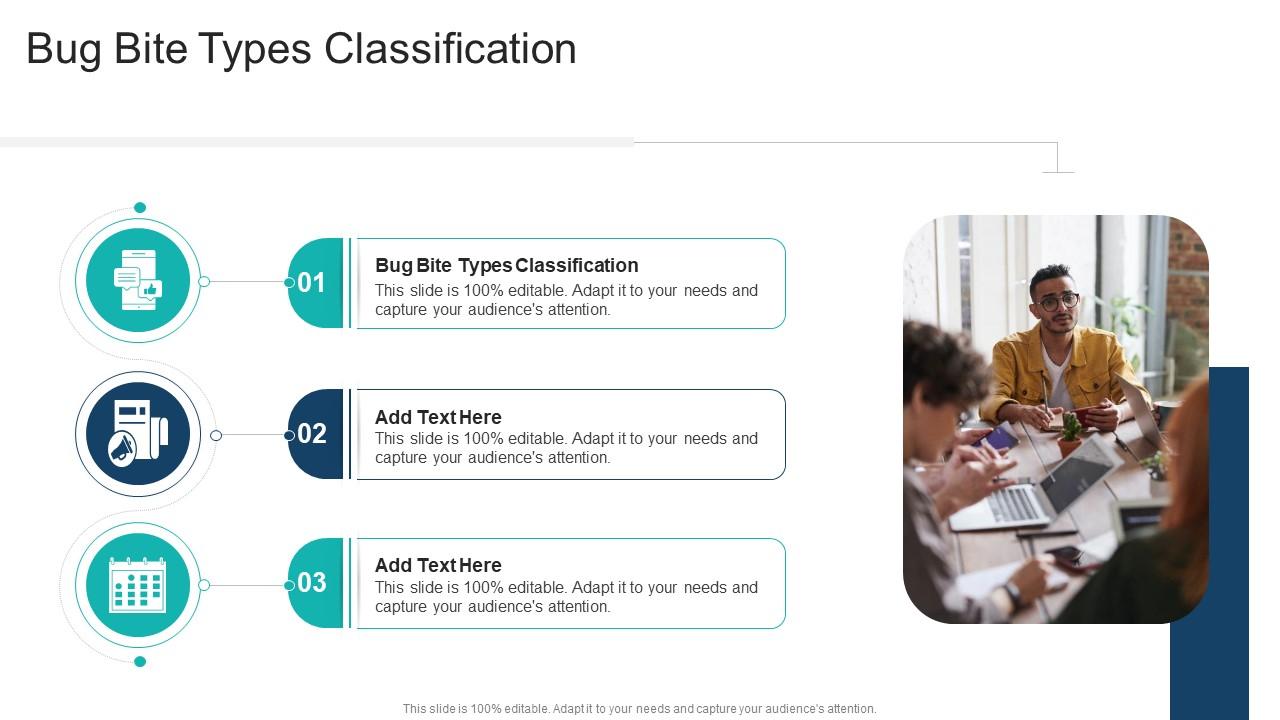 Bug Bite Types Classification

01

Bug Bite Types Classification
This slide is 100% editable. Adapt it to your needs and capture your audience's attention.

02

Add Text Here
This slide is 100% editable. Adapt it to your needs and capture your audience's attention.

03

Add Text Here
This slide is 100% editable. Adapt it to your needs and capture your audience's attention.

This slide is 100% editable. Adapt it to your needs and capture your audience's attention.